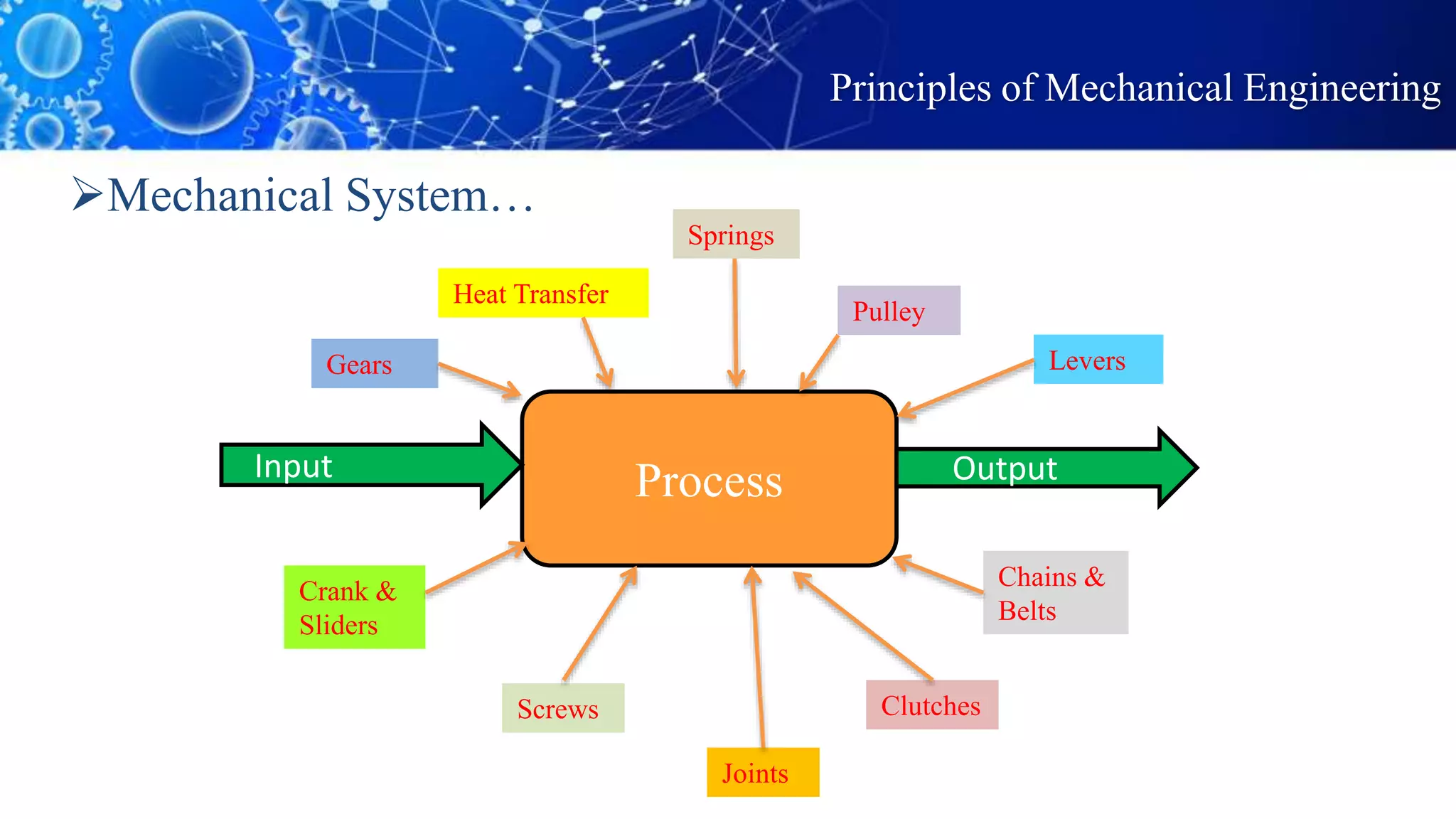 Principles of Mechanical Engineering

➢Mechanical System…

Springs

Heat Transfer

Pulley

Gears

Levers

Input

Process

Output

Crank & Sliders

Chains & Belts

Screws

Clutches

Joints